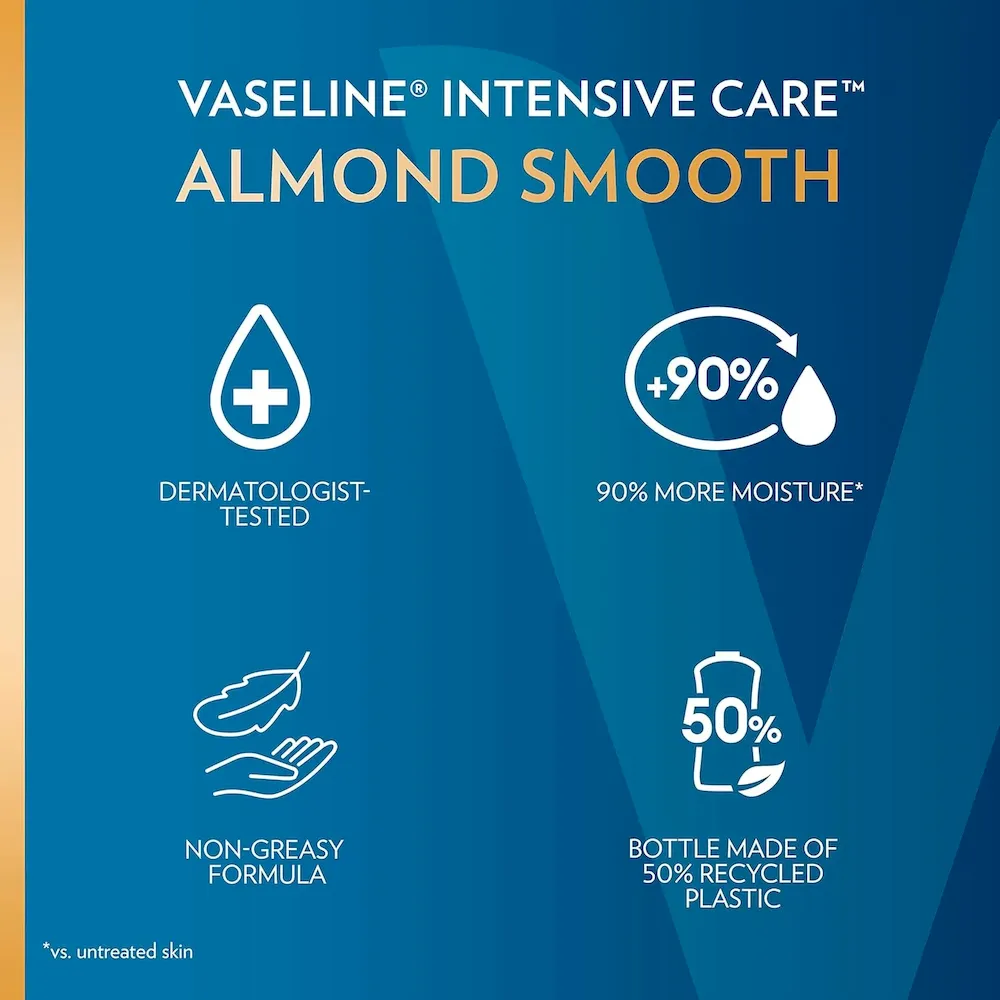 VASELINE® INTENSIVE CARE™
ALMOND SMOOTH

DERMATOLOGIST-TESTED

+90%

90% MORE MOISTURE*

NON-GREASY FORMULA

50%

BOTTLE MADE OF 50% RECYCLED PLASTIC

*vs. untreated skin